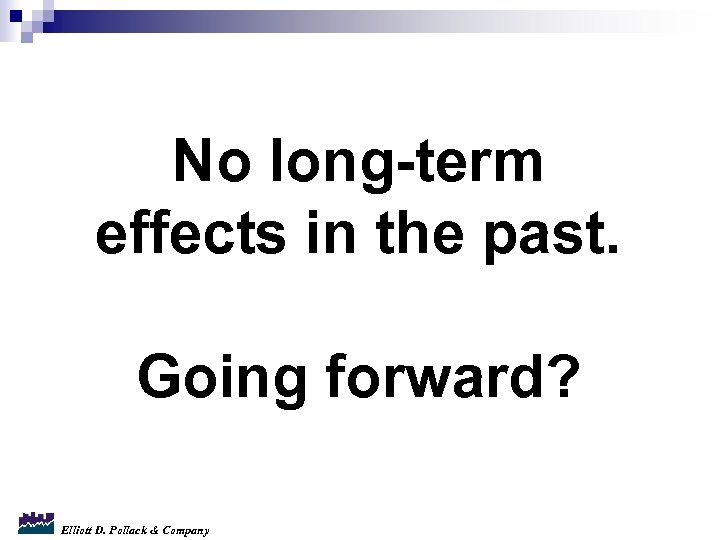 No long-term effects in the past.

Going forward?

Elliott D. Pollack & Company